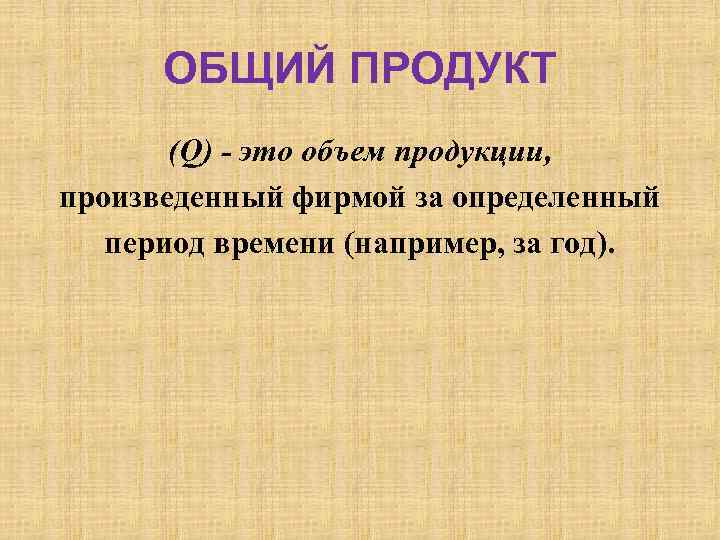 ОБЩИЙ ПРОДУКТ

(Q) - это объем продукции, произведенный фирмой за определенный период времени (например, за год).